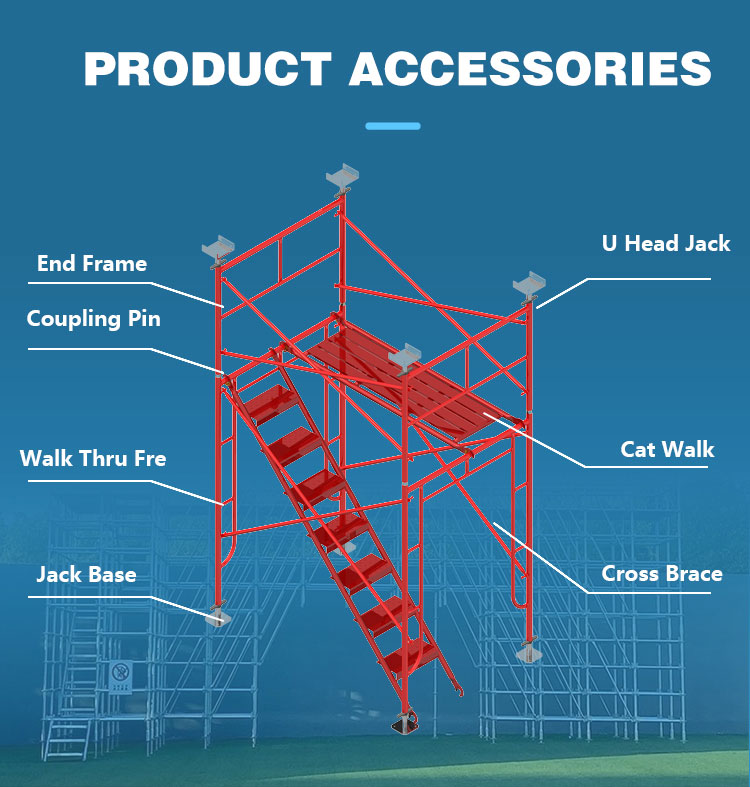 PRODUCT ACCESSORIES

End Frame

Coupling Pin

Walk Thru Fre

Jack Base

U Head Jack

Cat Walk

Cross Brace